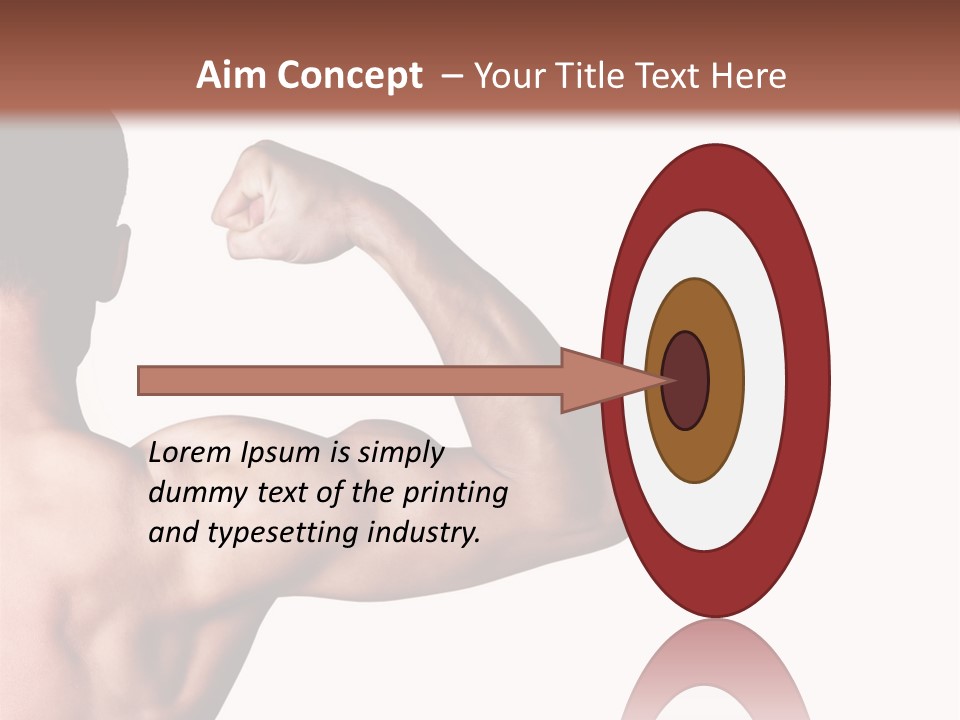 Aim Concept – Your Title Text Here

Lorem Ipsum is simply dummy text of the printing and typesetting industry.